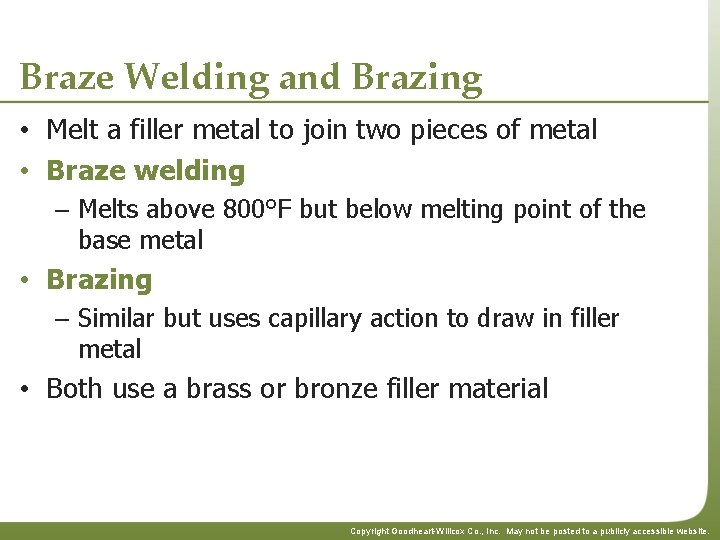 Braze Welding and Brazing

• Melt a filler metal to join two pieces of metal
• Braze welding
– Melts above 800°F but below melting point of the base metal
• Brazing
– Similar but uses capillary action to draw in filler metal
• Both use a brass or bronze filler material

Copyright Goodheart-Willcox Co., Inc. May not be posted to a publicly accessible website.